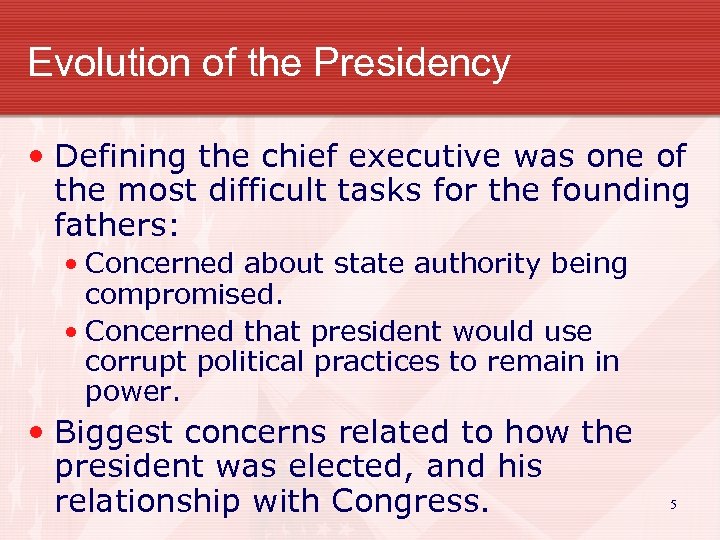 Evolution of the Presidency

• Defining the chief executive was one of the most difficult tasks for the founding fathers:
  • Concerned about state authority being compromised.
  • Concerned that president would use corrupt political practices to remain in power.
• Biggest concerns related to how the president was elected, and his relationship with Congress.

5